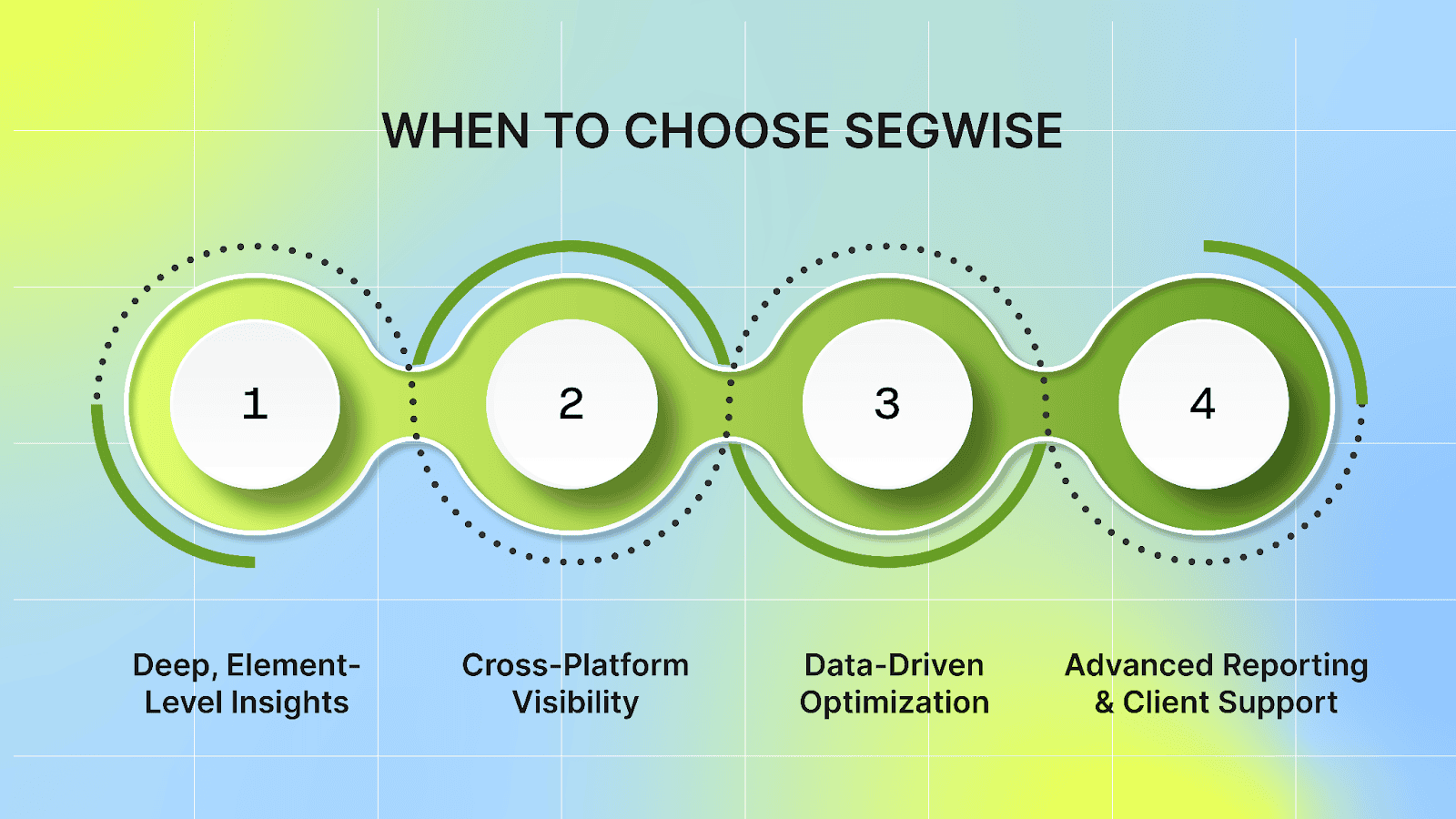 WHEN TO CHOOSE SEGWISE

1

2

3

4

Deep, Element-Level Insights

Cross-Platform Visibility

Data-Driven Optimization

Advanced Reporting & Client Support